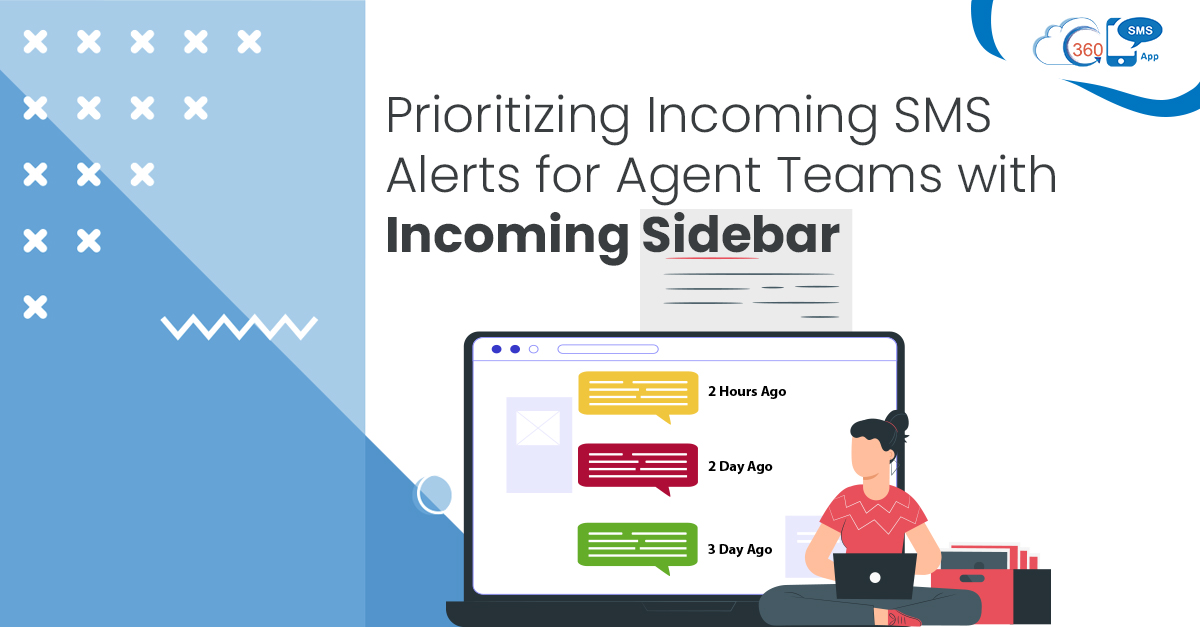 360 SMS App

Prioritizing Incoming SMS Alerts for Agent Teams with **Incoming Sidebar**

2 Hours Ago

2 Day Ago

3 Day Ago